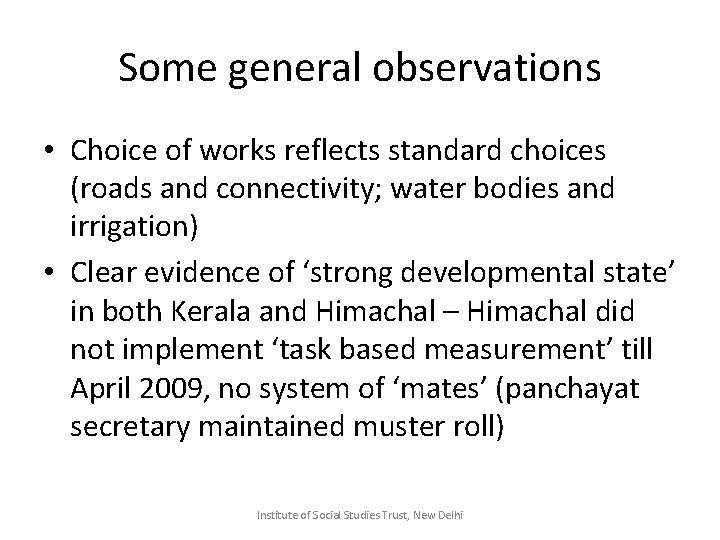 Some general observations

• Choice of works reflects standard choices (roads and connectivity; water bodies and irrigation)
• Clear evidence of ‘strong developmental state’ in both Kerala and Himachal – Himachal did not implement ‘task based measurement’ till April 2009, no system of ‘mates’ (panchayat secretary maintained muster roll)

Institute of Social Studies Trust, New Delhi